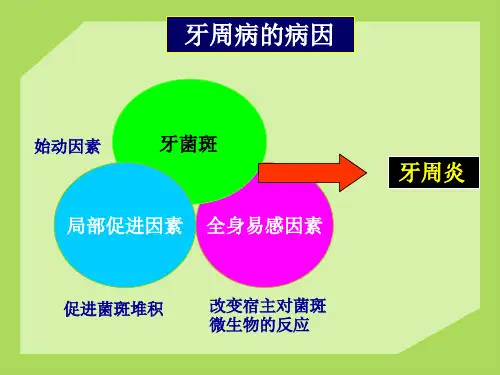 牙周病的病因

始动因素

牙菌斑

牙周炎

局部促进因素

全身易感因素

促进菌斑堆积

改变宿主对菌斑微生物的反应